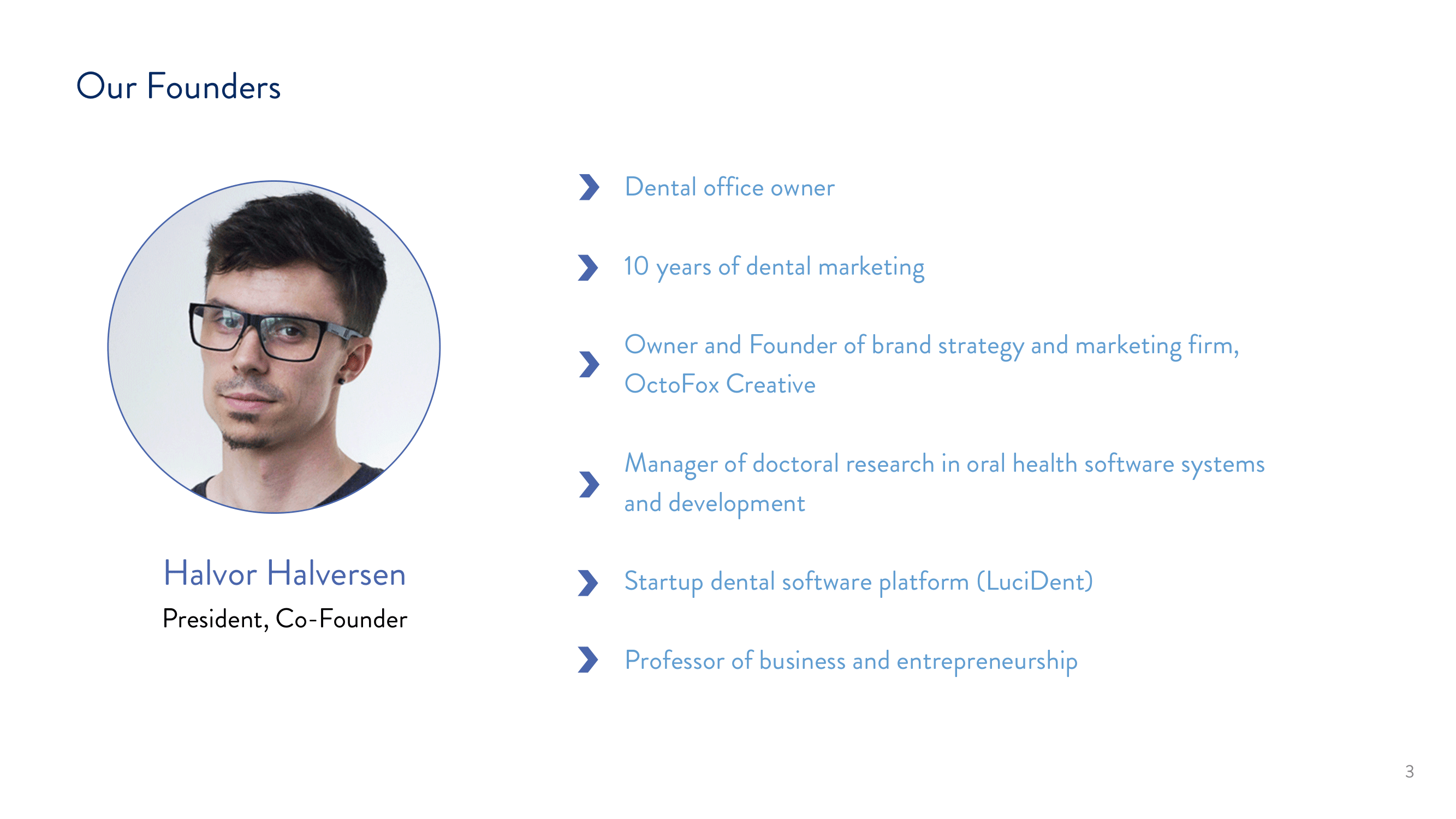 Our Founders

Halvor Halversen
President, Co-Founder

Dental office owner

10 years of dental marketing

Owner and Founder of brand strategy and marketing firm, OctoFox Creative

Manager of doctoral research in oral health software systems and development

Startup dental software platform (LuciDent)

Professor of business and entrepreneurship

3